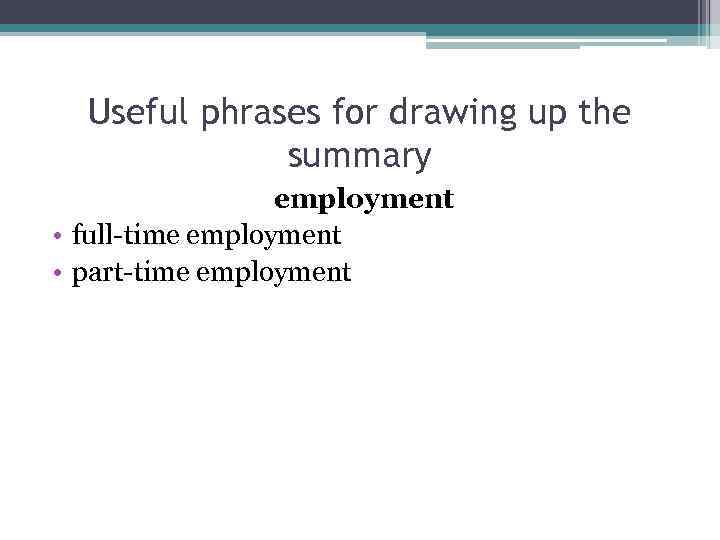 Useful phrases for drawing up the summary

employment

• full-time employment
• part-time employment